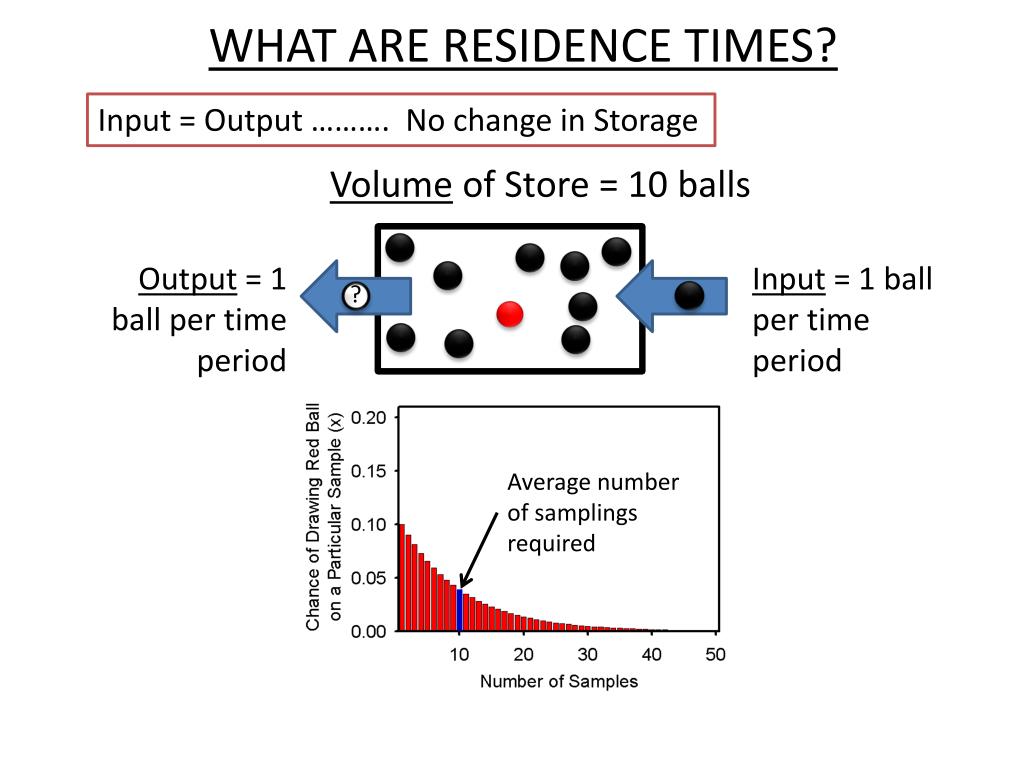 WHAT ARE RESIDENCE TIMES?

Input = Output ………. No change in Storage

Volume of Store = 10 balls

Output = 1 ball per time period

?

Input = 1 ball per time period

Chance of Drawing Red Ball on a Particular Sample (x)

0.20
0.15
0.10
0.05
0.00

Average number of samplings required

10 20 30 40 50
Number of Samples